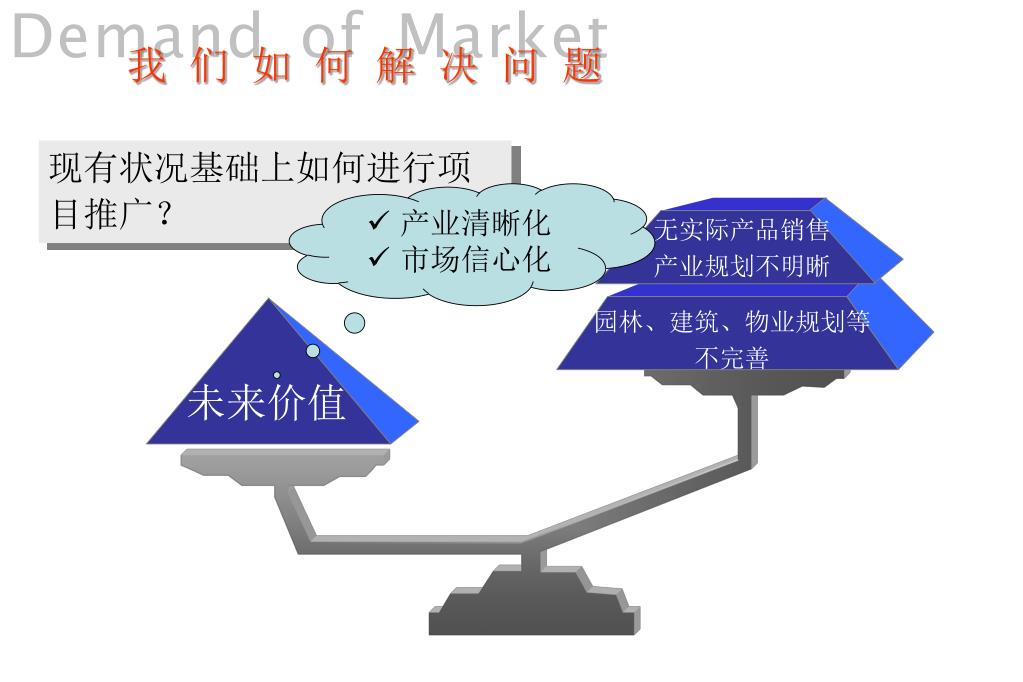 Demand of Market

我们如何解决问题

现有状况基础上如何进行项目推广？

✓ 产业清晰化
✓ 市场信心化

无实际产品销售
产业规划不明晰

园林、建筑、物业规划等不完善

未来价值